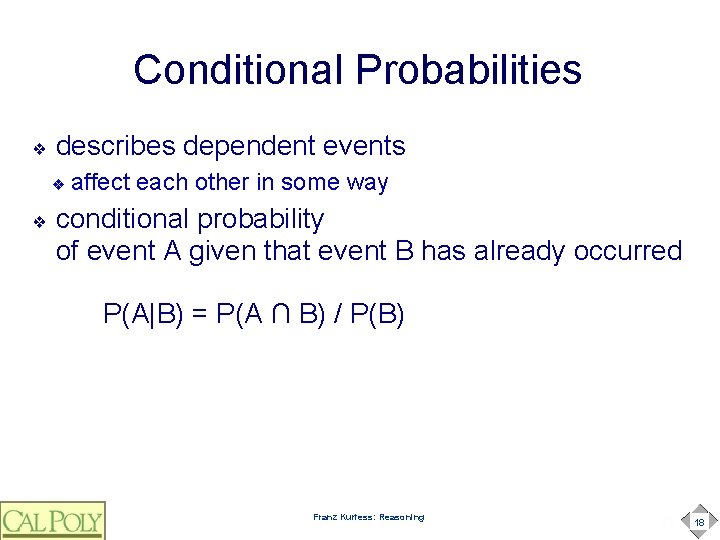 Conditional Probabilities

❖ describes dependent events
❖ affect each other in some way

❖ conditional probability of event A given that event B has already occurred

$P(A|B) = P(A \cap B) / P(B)$

CAL POLY

Franz Kurfess: Reasoning

18